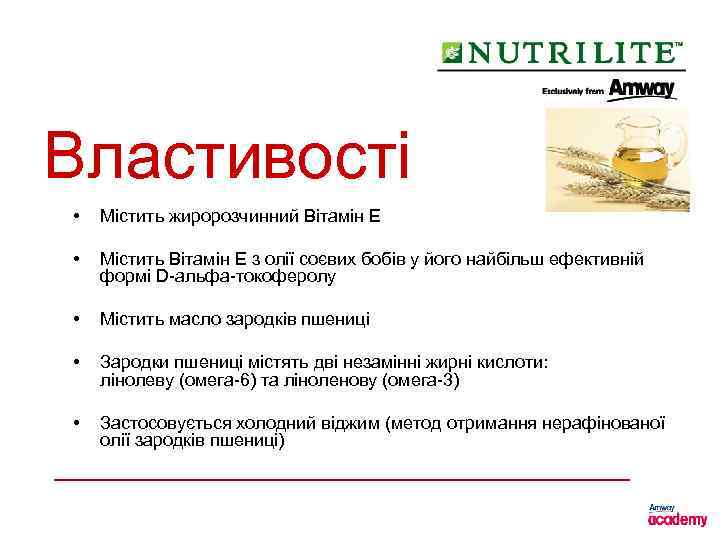 NUTRILITE™
Exclusively from Amway

Властивості

• Містить жиророзчинний Вітамін Е

• Містить Вітамін Е з олії соєвих бобів у його найбільш ефективній формі D-альфа-токоферолу

• Містить масло зародків пшениці

• Зародки пшениці містять дві незамінні жирні кислоти: лінолеву (омега-6) та ліноленову (омега-3)

• Застосовується холодний віджим (метод отримання нерафінованої олії зародків пшениці)

Amway academy